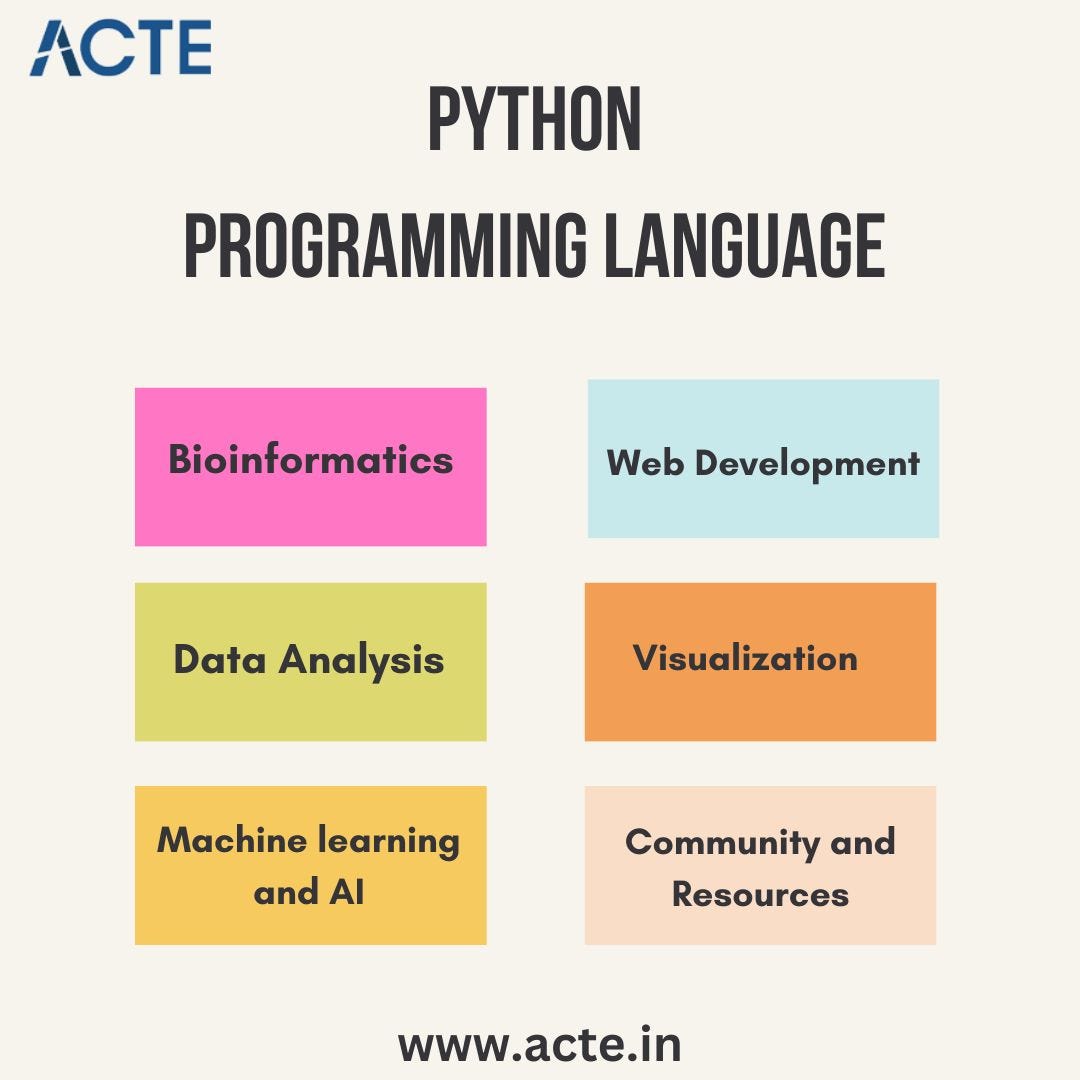 ACTE

PYTHON
PROGRAMMING LANGUAGE

Bioinformatics

Web Development

Data Analysis

Visualization

Machine learning and AI

Community and Resources

www.acte.in